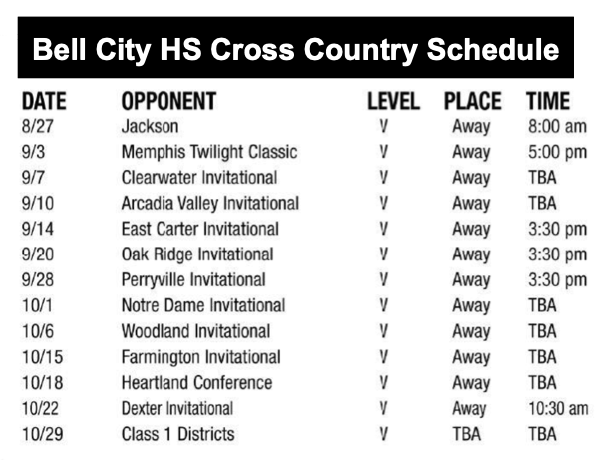 Bell City HS Cross Country Schedule

| DATE | OPPONENT | LEVEL | PLACE | TIME |
|---|---|---|---|---|
| 8/27 | Jackson | V | Away | 8:00 am |
| 9/3 | Memphis Twilight Classic | V | Away | 5:00 pm |
| 9/7 | Clearwater Invitational | V | Away | TBA |
| 9/10 | Arcadia Valley Invitational | V | Away | TBA |
| 9/14 | East Carter Invitational | V | Away | 3:30 pm |
| 9/20 | Oak Ridge Invitational | V | Away | 3:30 pm |
| 9/28 | Perryville Invitational | V | Away | 3:30 pm |
| 10/1 | Notre Dame Invitational | V | Away | TBA |
| 10/6 | Woodland Invitational | V | Away | TBA |
| 10/15 | Farmington Invitational | V | Away | TBA |
| 10/18 | Heartland Conference | V | Away | TBA |
| 10/22 | Dexter Invitational | V | Away | 10:30 am |
| 10/29 | Class 1 Districts | V | TBA | TBA |